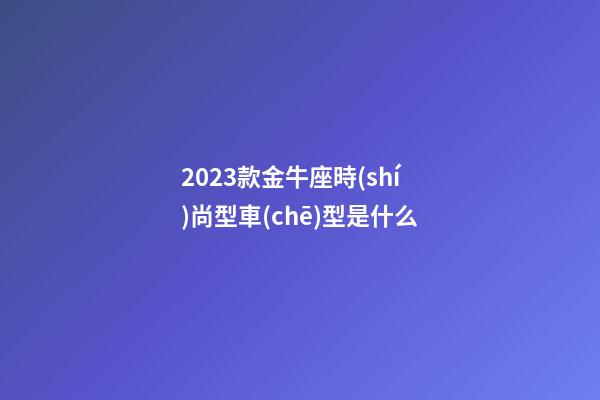 2023款金牛座時(shí)尚型車(chē)型是什么